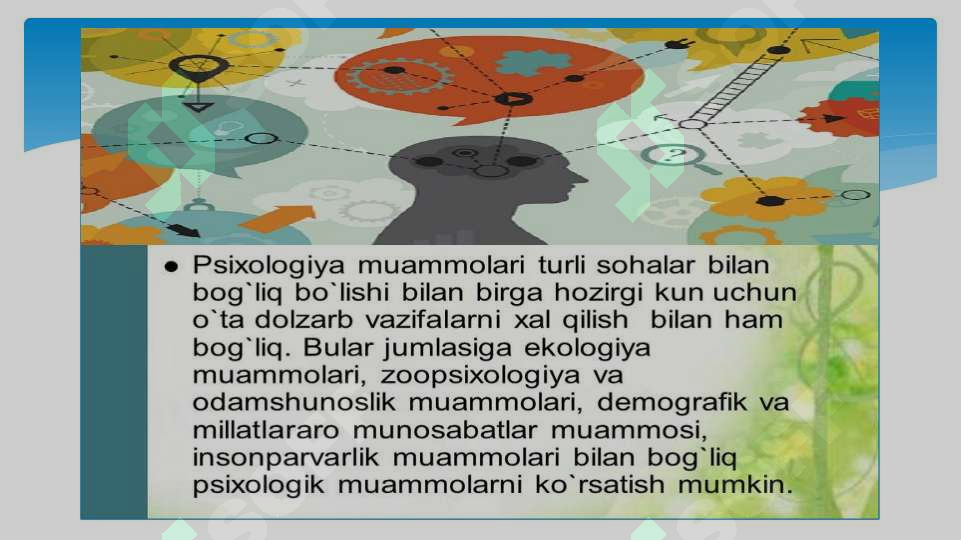 ● Psixologiya muammolari turli sohalar bilan bog`liq bo`lishi bilan birga hozirgi kun uchun o`ta dolzarb vazifalarni xal qilish bilan ham bog`liq. Bular jumlasiga ekologiya muammolari, zoopsixologiya va odamshunoslik muammolari, demografik va millatlararo munosabatlar muammosi, insonparvarlik muammolari bilan bog`liq psixologik muammolarni ko`rsatish mumkin.